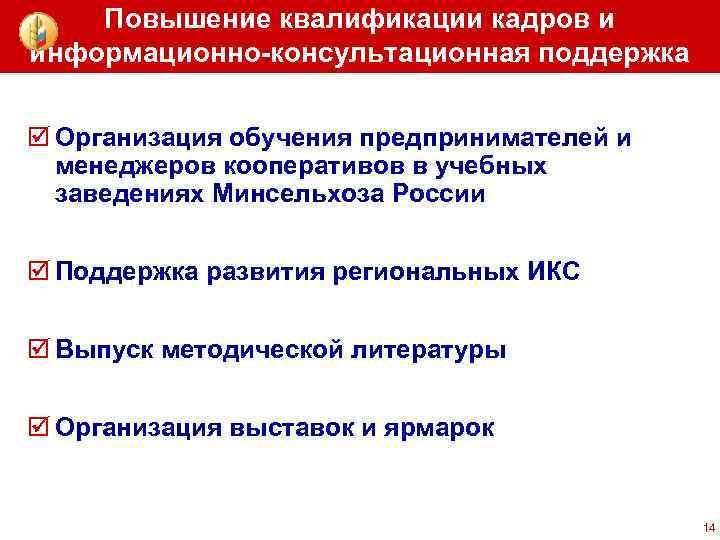 Повышение квалификации кадров и информационно-консультационная поддержка

☑ Организация обучения предпринимателей и менеджеров кооперативов в учебных заведениях Минсельхоза России

☑ Поддержка развития региональных ИКС

☑ Выпуск методической литературы

☑ Организация выставок и ярмарок

14